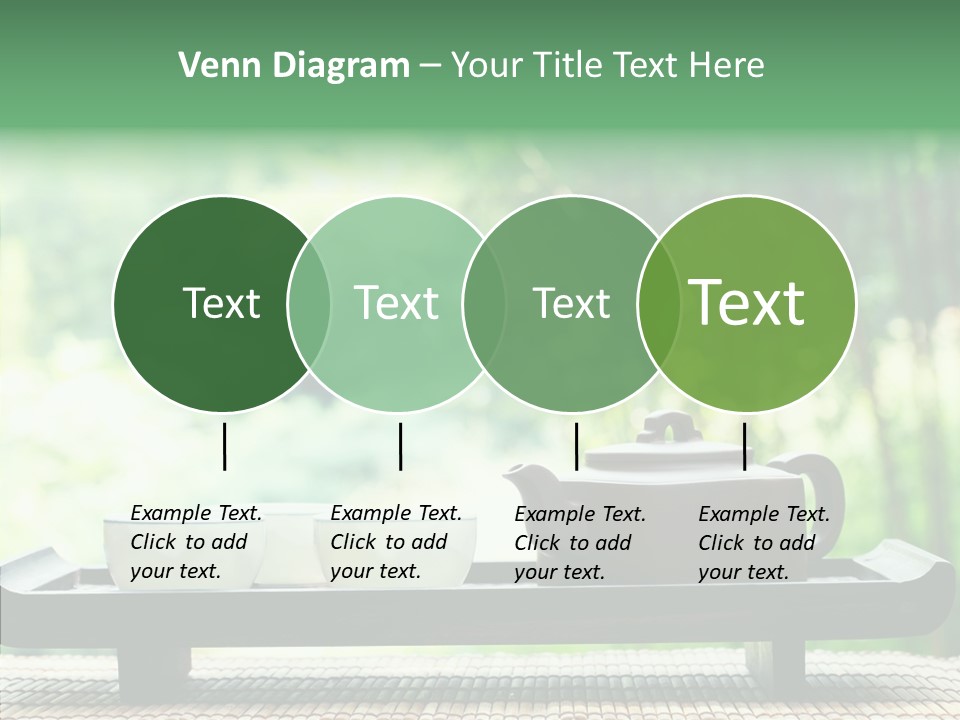 Venn Diagram – Your Title Text Here

Text

Text

Text

Text

Example Text. Click to add your text.

Example Text. Click to add your text.

Example Text. Click to add your text.

Example Text. Click to add your text.